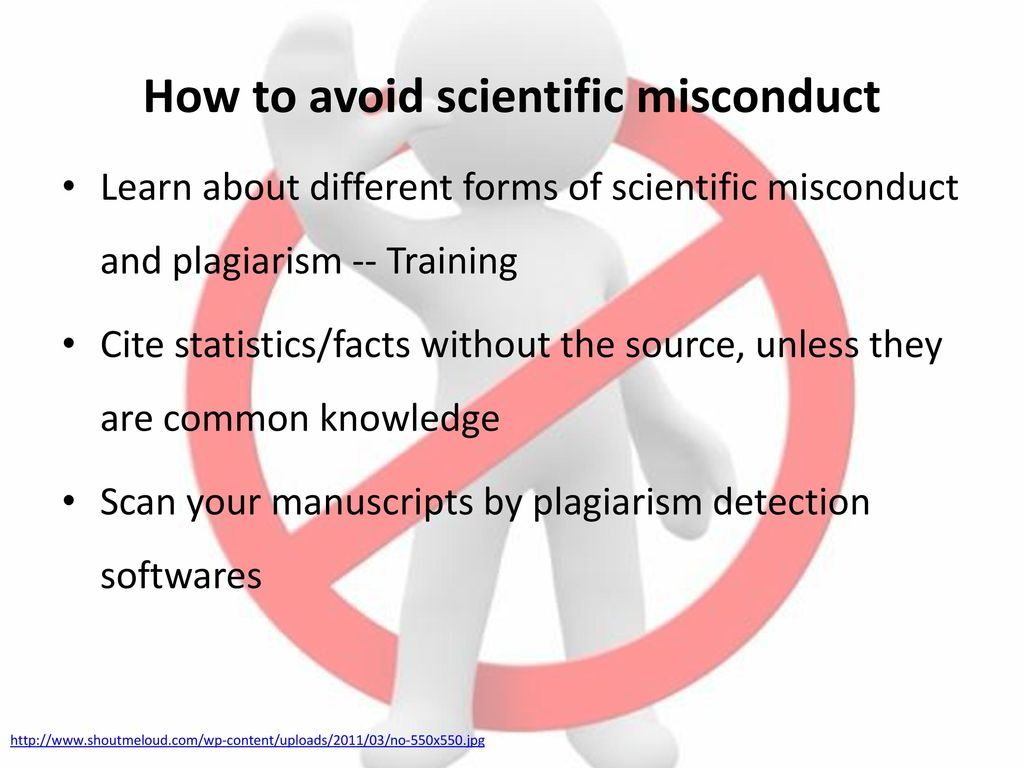 How to avoid scientific misconduct

• Learn about different forms of scientific misconduct and plagiarism -- Training

• Cite statistics/facts without the source, unless they are common knowledge

• Scan your manuscripts by plagiarism detection softwares

http://www.shoutmeloud.com/wp-content/uploads/2011/03/no-550x550.jpg